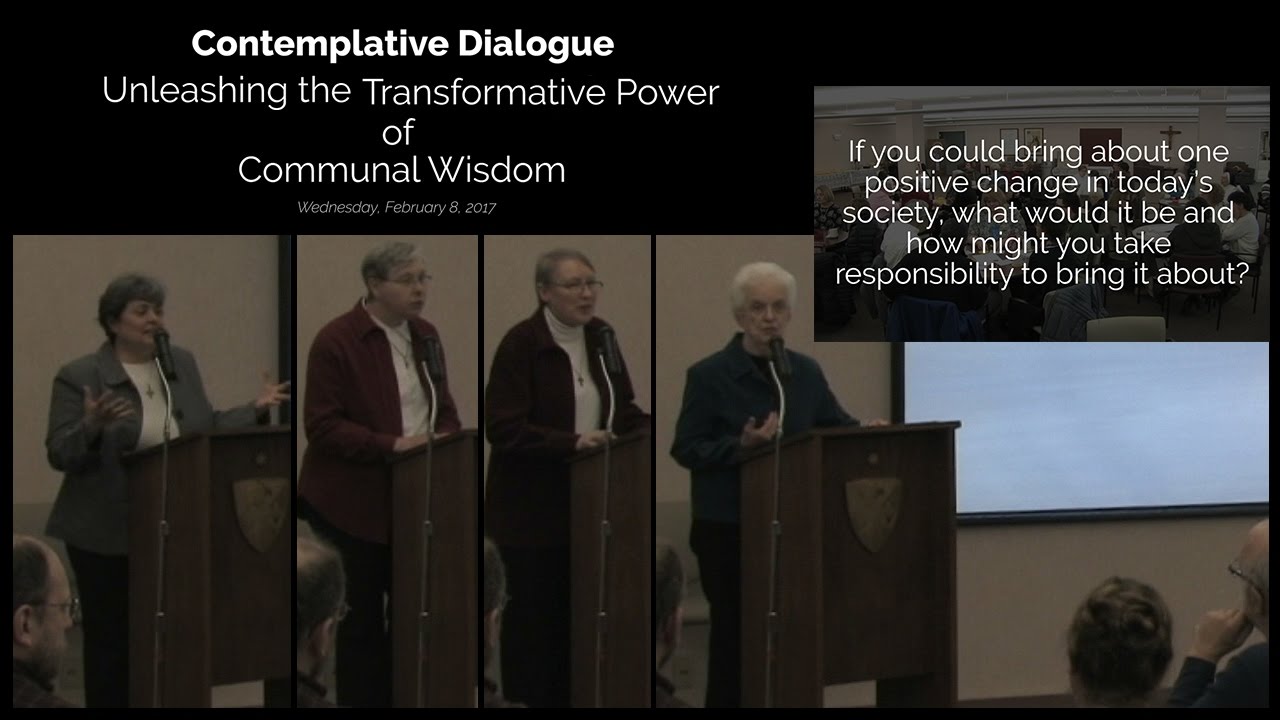 Contemplative Dialogue
Unleashing the Transformative Power of Communal Wisdom

Wednesday, February 8, 2017

If you could bring about one positive change in today's society, what would it be and how might you take responsibility to bring it about?